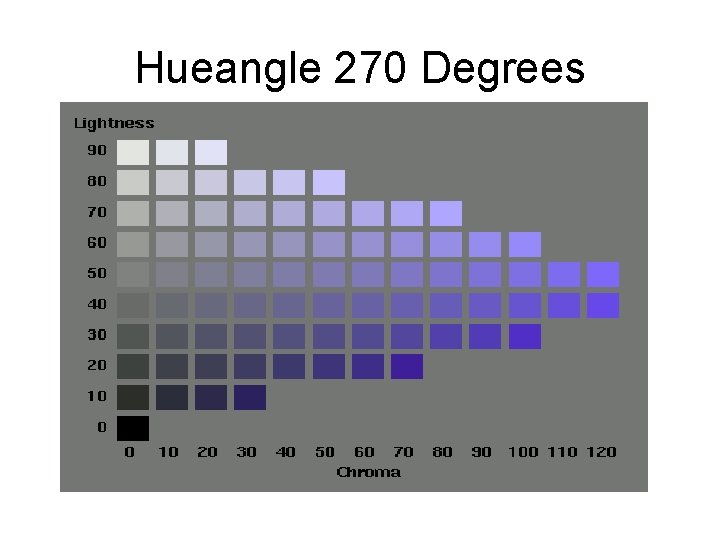 Hueangle 270 Degrees

Lightness

90
80
70
60
50
40
30
20
10
0

0 10 20 30 40 50 60 70 80 90 100 110 120

Chroma